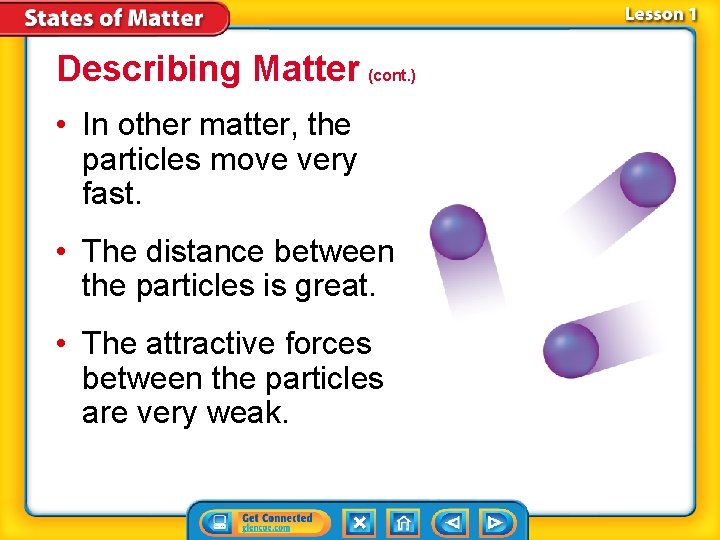 States of Matter

Lesson 1

Describing Matter (cont.)

• In other matter, the particles move very fast.

• The distance between the particles is great.

• The attractive forces between the particles are very weak.

Get Connected glencoe.com